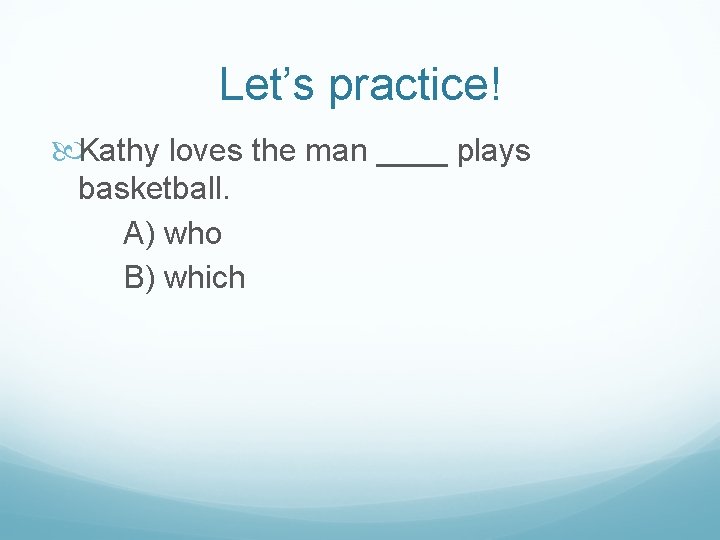 Let’s practice!

Kathy loves the man ____ plays basketball.

A) who

B) which